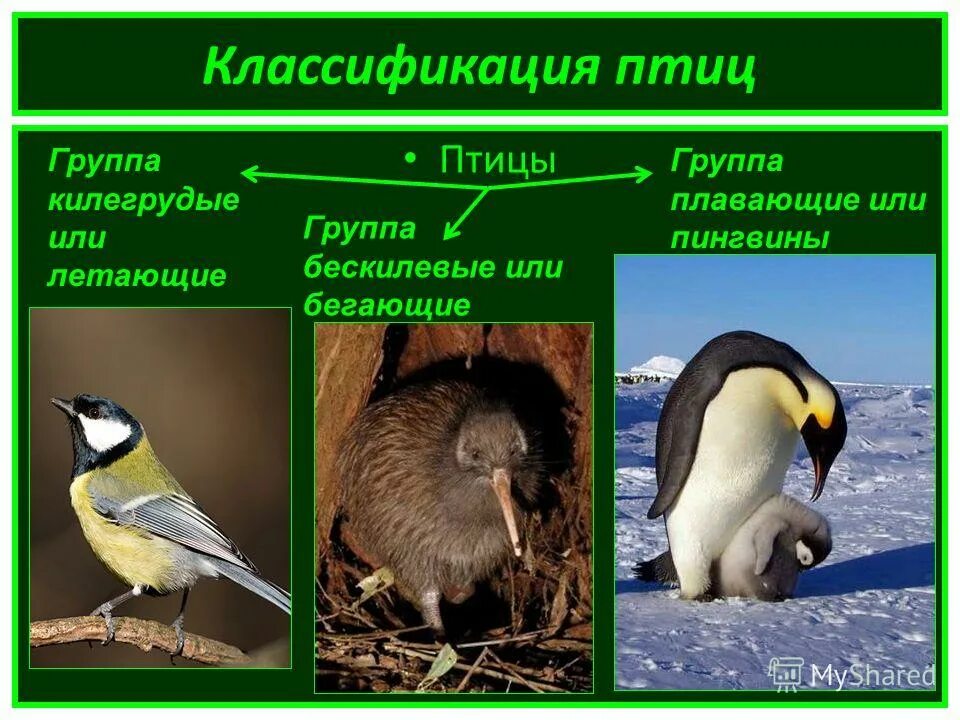 Классификация птиц

• Птицы

Группа килегрудые или летающие

Группа бескилевые или бегающие

Группа плавающие или пингвины

MyShared